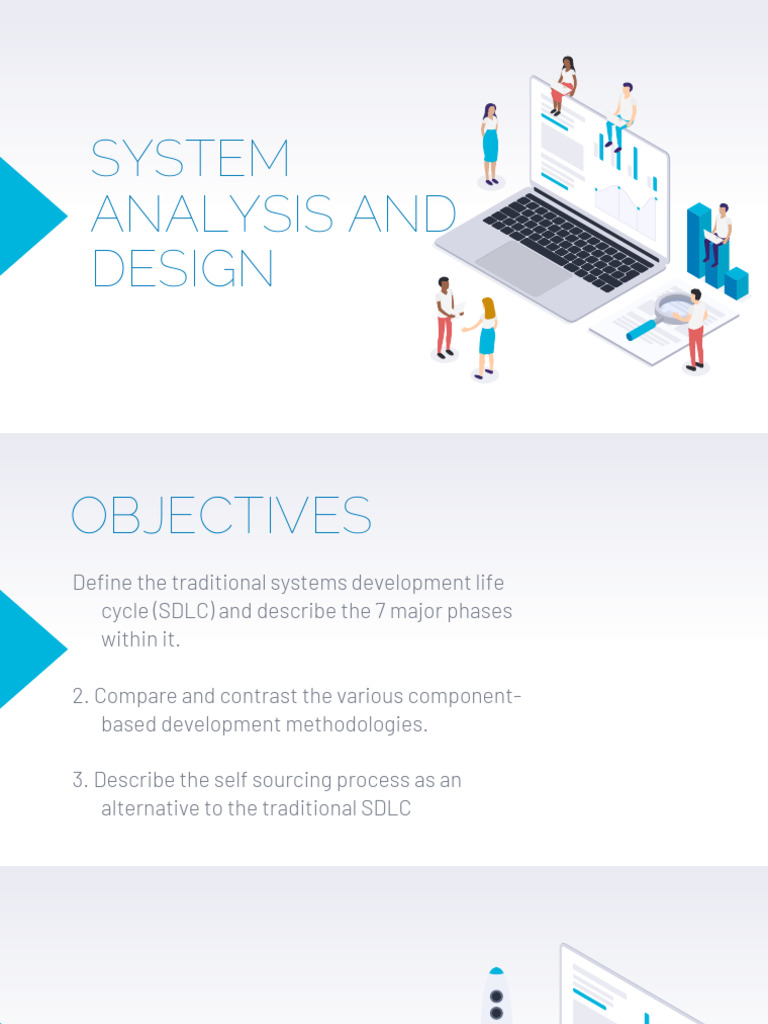 SYSTEM ANALYSIS AND DESIGN

OBJECTIVES

Define the traditional systems development life cycle (SDLC) and describe the 7 major phases within it.

2. Compare and contrast the various component-based development methodologies.

3. Describe the self sourcing process as an alternative to the traditional SDLC